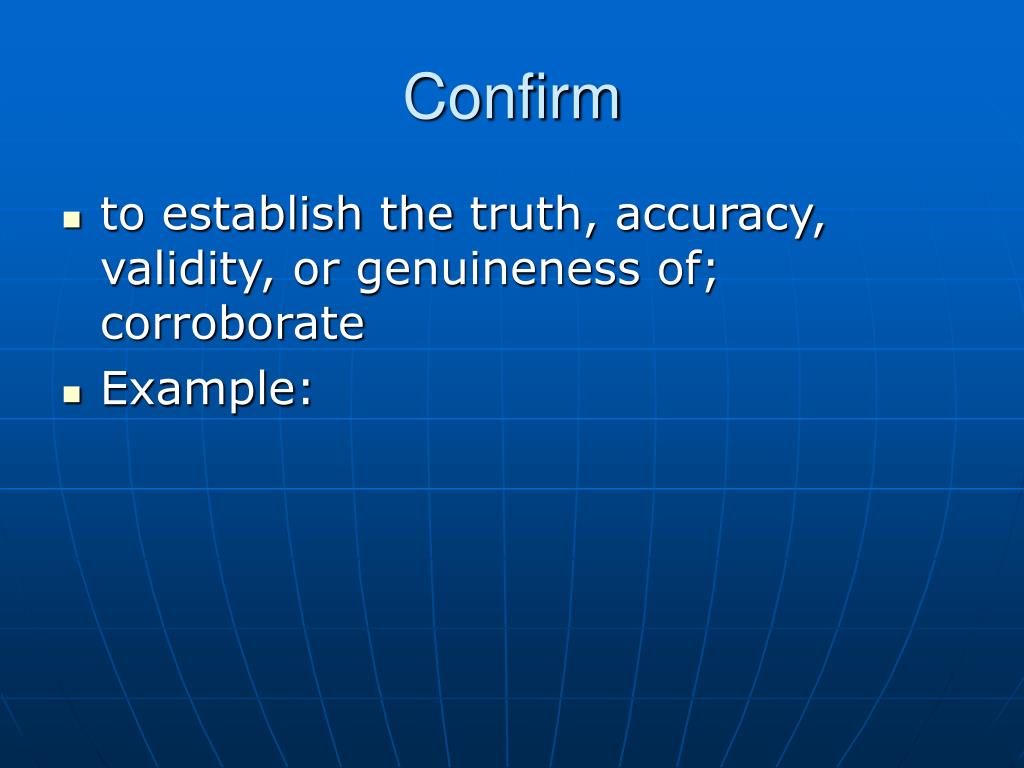 Confirm

- to establish the truth, accuracy, validity, or genuineness of; corroborate
- Example: